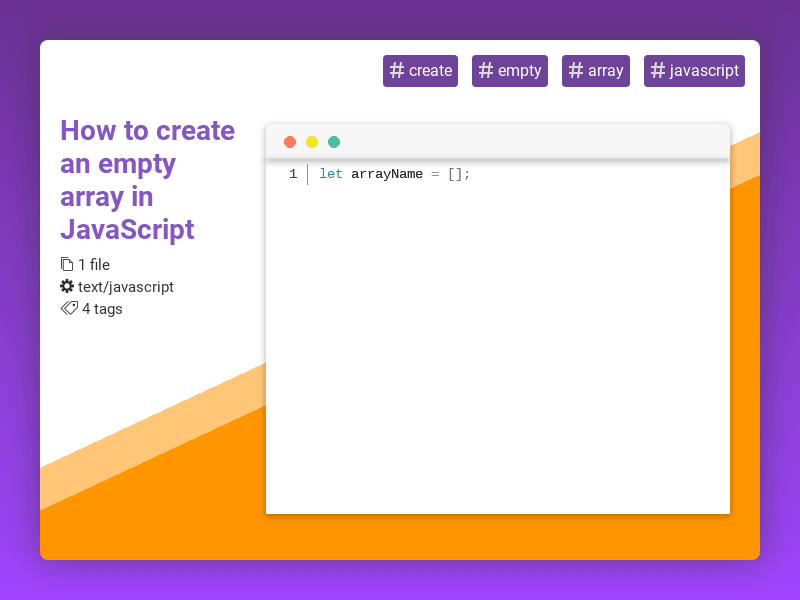 # create # empty # array # javascript

How to create an empty array in JavaScript

1 file
text/javascript
4 tags

1 let arrayName = [];